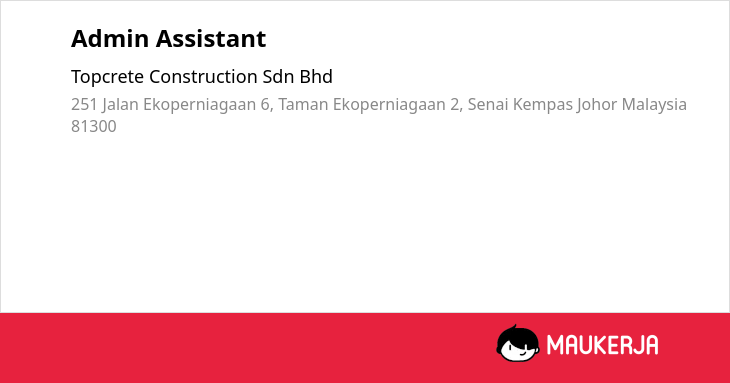 Admin Assistant

Topcrete Construction Sdn Bhd

251 Jalan Ekoperniagaan 6, Taman Ekoperniagaan 2, Senai Kempas Johor Malaysia 81300

MAUKERJA